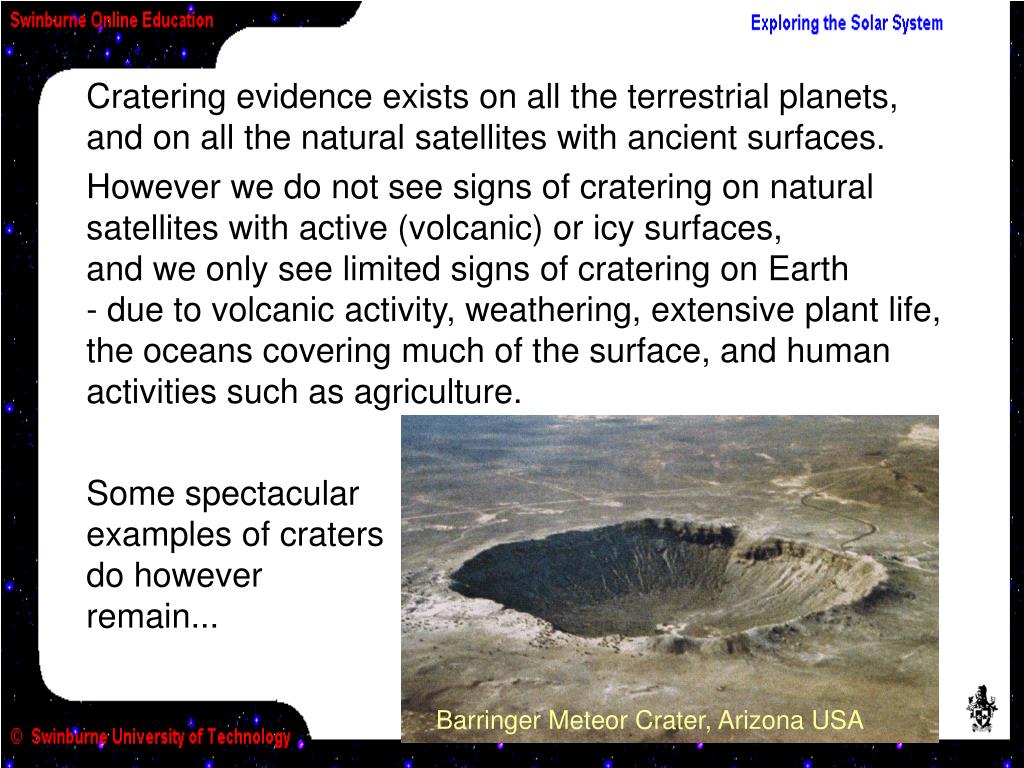 Swinburne Online Education

Exploring the Solar System

Cratering evidence exists on all the terrestrial planets, and on all the natural satellites with ancient surfaces.

However we do not see signs of cratering on natural satellites with active (volcanic) or icy surfaces,
and we only see limited signs of cratering on Earth
- due to volcanic activity, weathering, extensive plant life, the oceans covering much of the surface, and human activities such as agriculture.

Some spectacular examples of craters do however remain...

Barringer Meteor Crater, Arizona USA

© Swinburne University of Technology